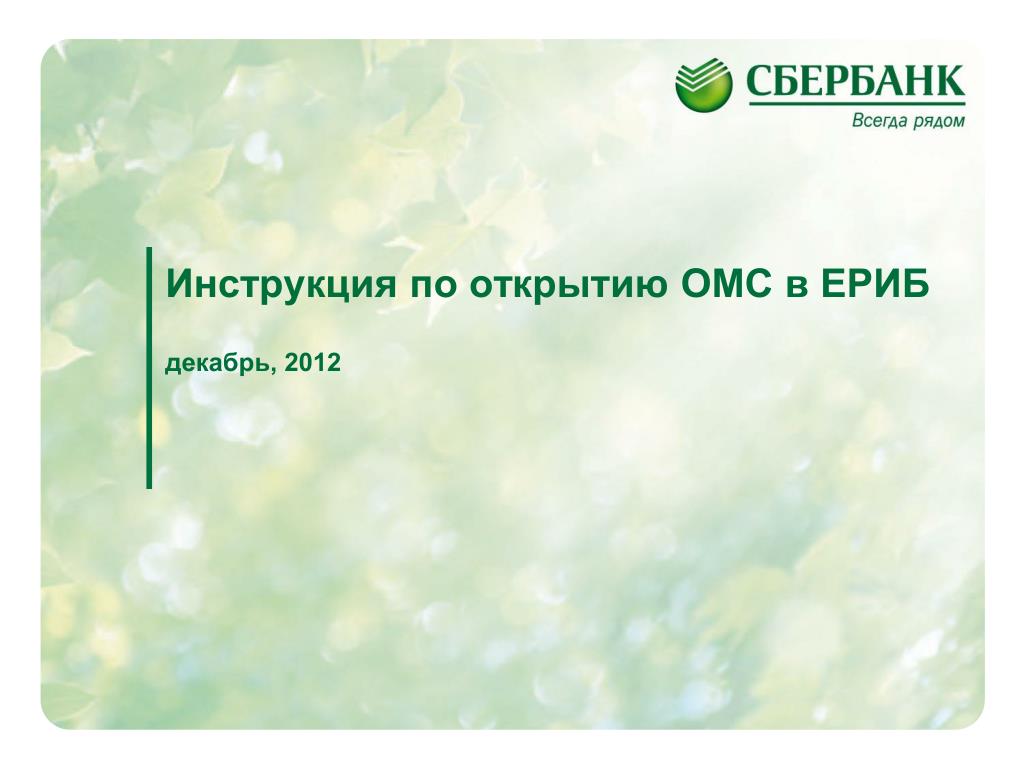 СБЕРБАНК
Всегда рядом

Инструкция по открытию ОМС в ЕРИБ

декабрь, 2012